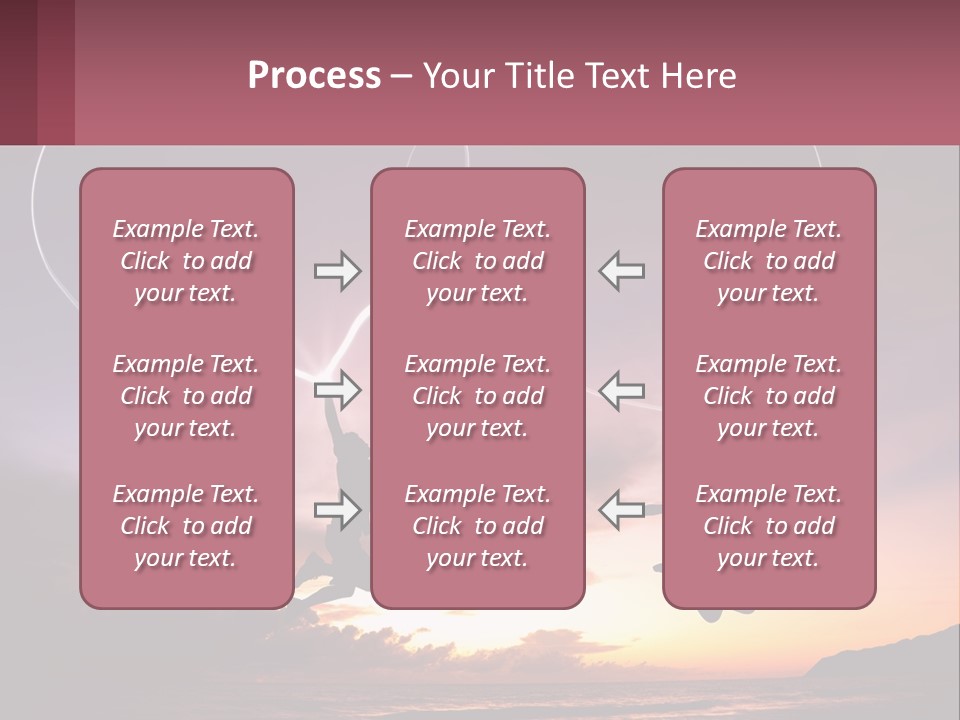 Process – Your Title Text Here

Example Text. Click to add your text.

Example Text. Click to add your text.

Example Text. Click to add your text.

Example Text. Click to add your text.

Example Text. Click to add your text.

Example Text. Click to add your text.

Example Text. Click to add your text.

Example Text. Click to add your text.

Example Text. Click to add your text.